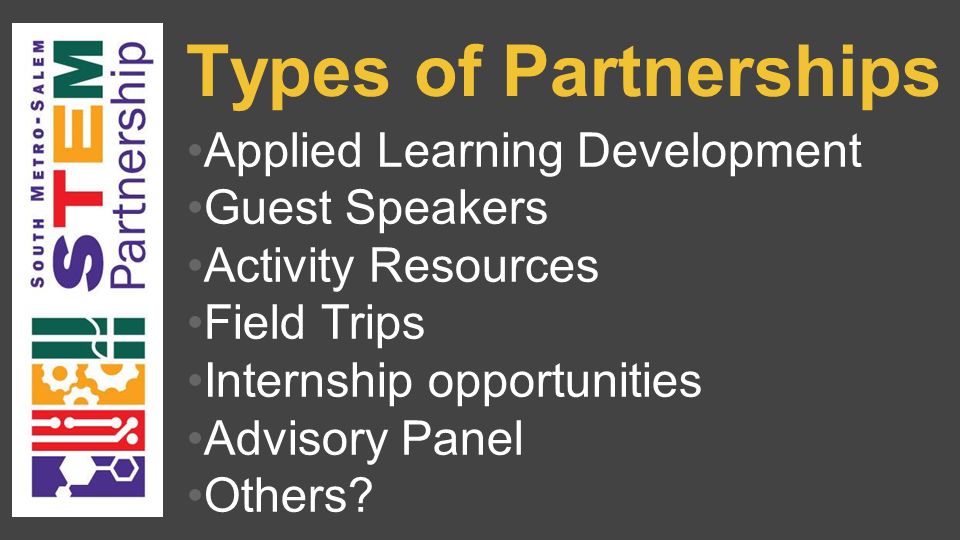 SOUTH METRO-SALEM
STEM
Partnership

Types of Partnerships

•Applied Learning Development
•Guest Speakers
•Activity Resources
•Field Trips
•Internship opportunities
•Advisory Panel
•Others?